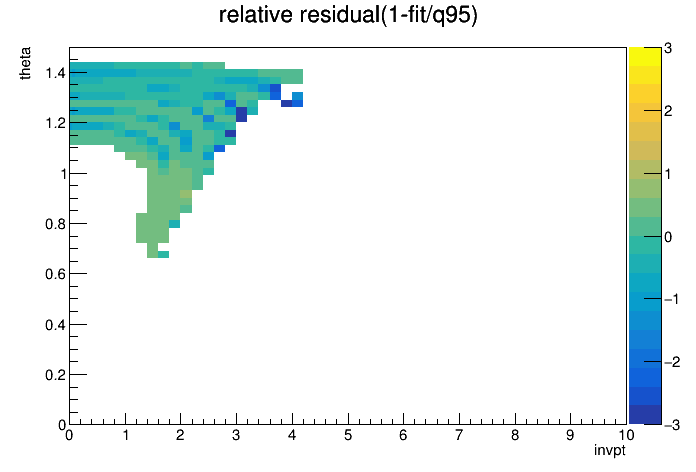 relative residual(1-fit/q95)

theta

1.4
1.2
1
0.8
0.6
0.4
0.2
0

0 1 2 3 4 5 6 7 8 9 10

invpt

3
2
1
0
−1
−2
−3